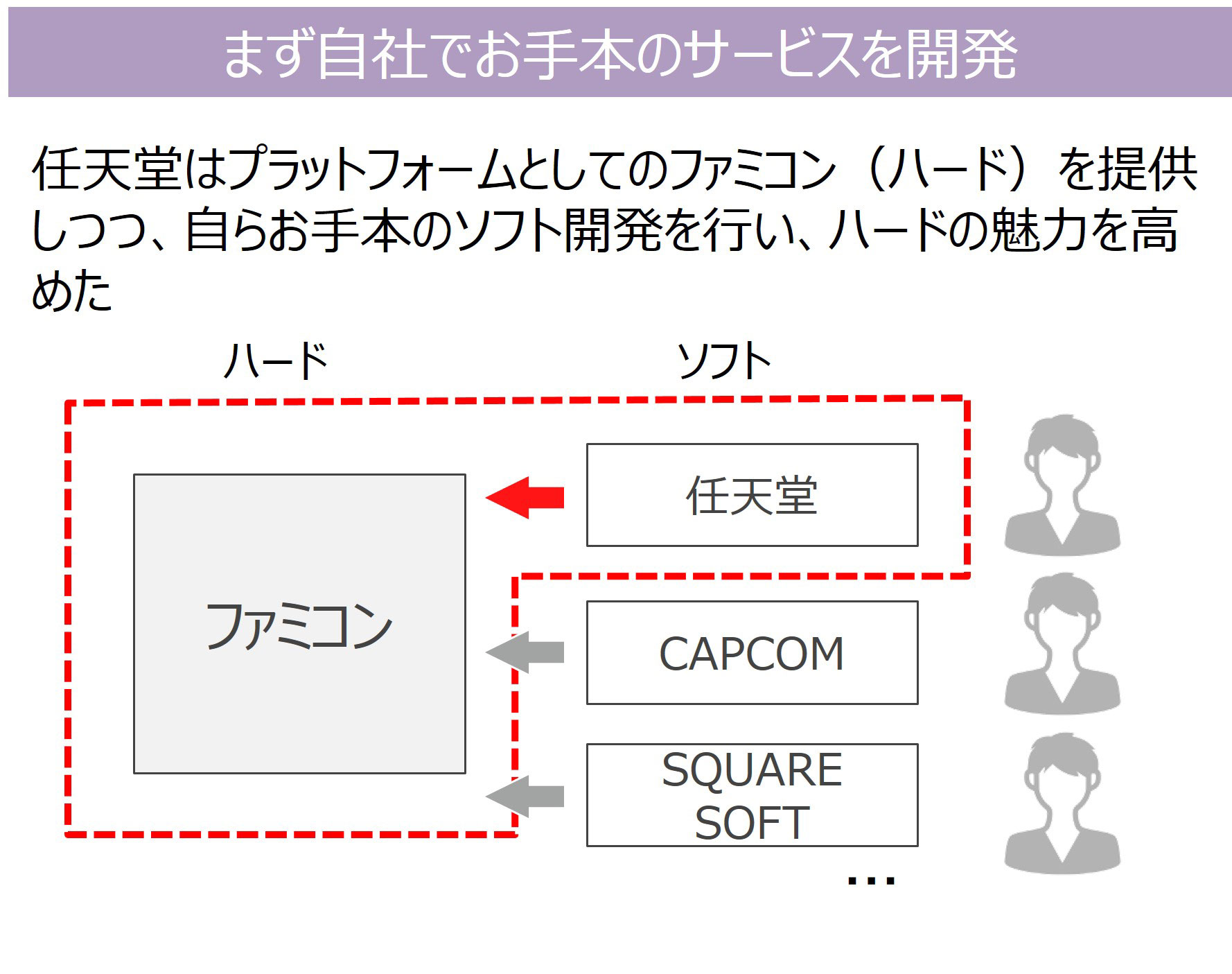 まず自社でお手本のサービスを開発

任天堂はプラットフォームとしてのファミコン（ハード）を提供しつつ、自らお手本のソフト開発を行い、ハードの魅力を高めた

ハード

ソフト

ファミコン

任天堂

CAPCOM

SQUARE SOFT

...